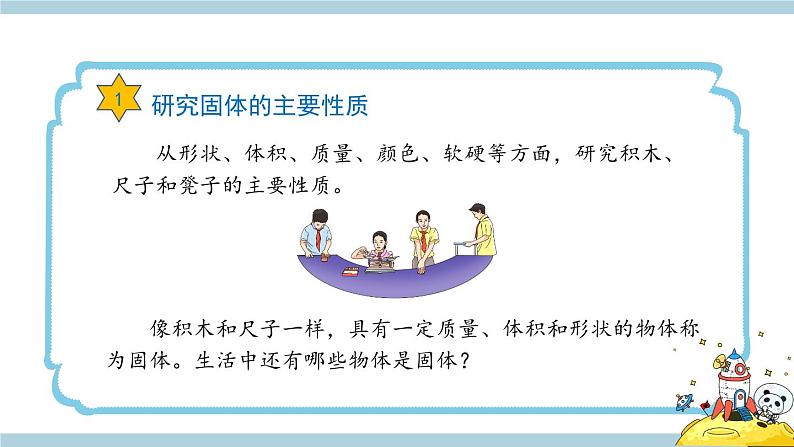 1 研究固体的主要性质

从形状、体积、质量、颜色、软硬等方面，研究积木、尺子和凳子的主要性质。

像积木和尺子一样，具有一定质量、体积和形状的物体称为固体。生活中还有哪些物体是固体？